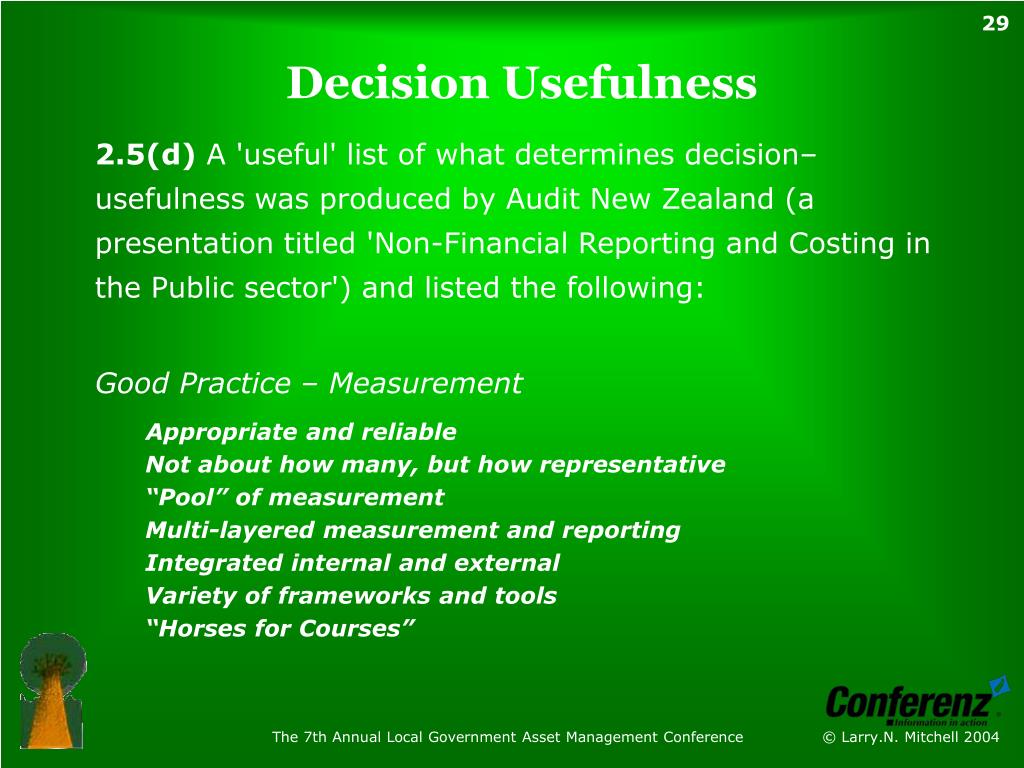 29

Decision Usefulness

2.5(d) A 'useful' list of what determines decision–usefulness was produced by Audit New Zealand (a presentation titled 'Non-Financial Reporting and Costing in the Public sector') and listed the following:

Good Practice – Measurement

Appropriate and reliable
Not about how many, but how representative
“Pool” of measurement
Multi-layered measurement and reporting
Integrated internal and external
Variety of frameworks and tools
“Horses for Courses”

Conferenz
Information in action

The 7th Annual Local Government Asset Management Conference © Larry.N. Mitchell 2004